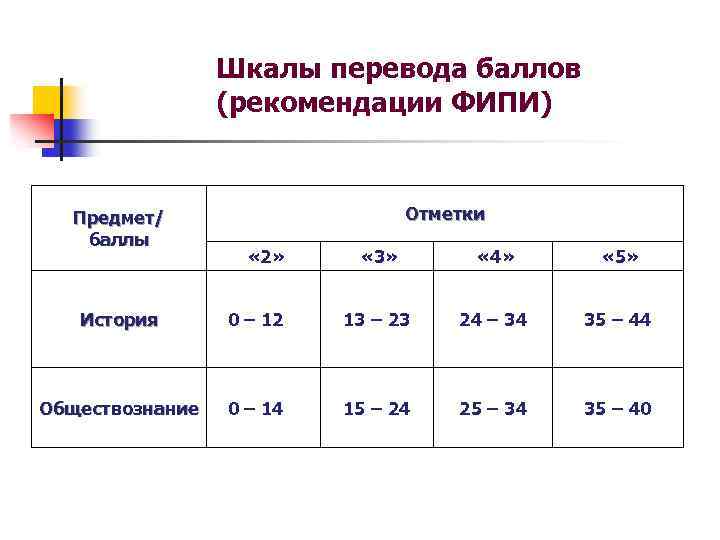 Шкалы перевода баллов (рекомендации ФИПИ)

| Предмет/ баллы | Отметки | | | |
|---|---|---|---|---|
| | «2» | «3» | «4» | «5» |
| История | 0 – 12 | 13 – 23 | 24 – 34 | 35 – 44 |
| Обществознание | 0 – 14 | 15 – 24 | 25 – 34 | 35 – 40 |